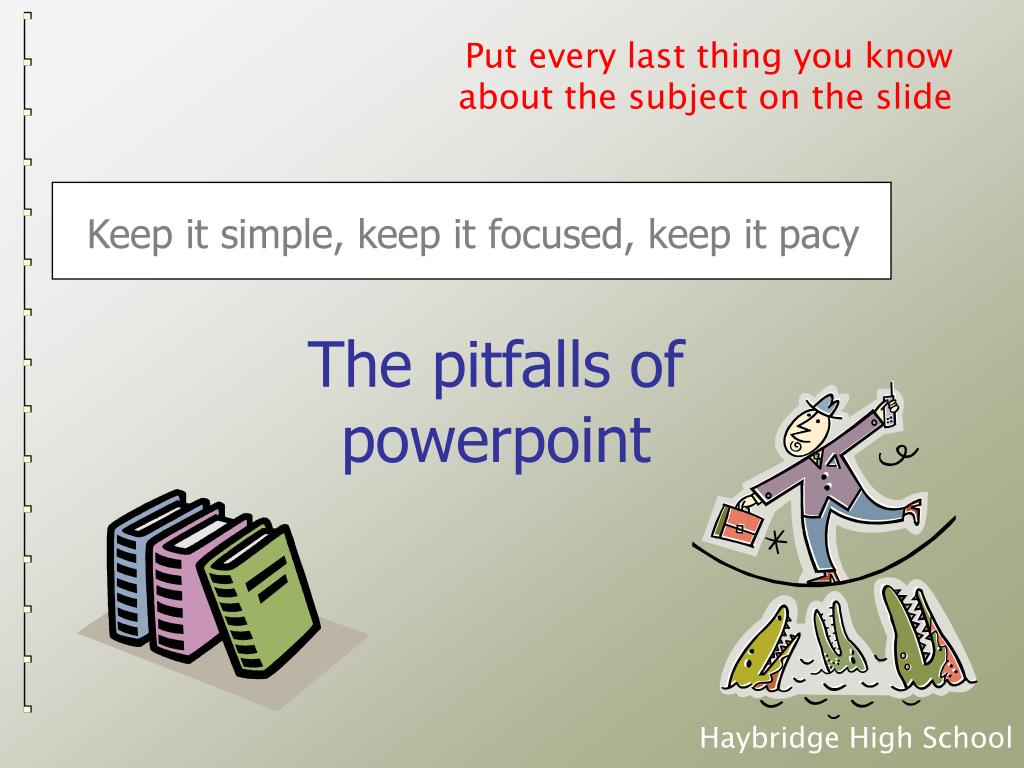 Put every last thing you know about the subject on the slide

Keep it simple, keep it focused, keep it pacy

The pitfalls of powerpoint

Haybridge High School